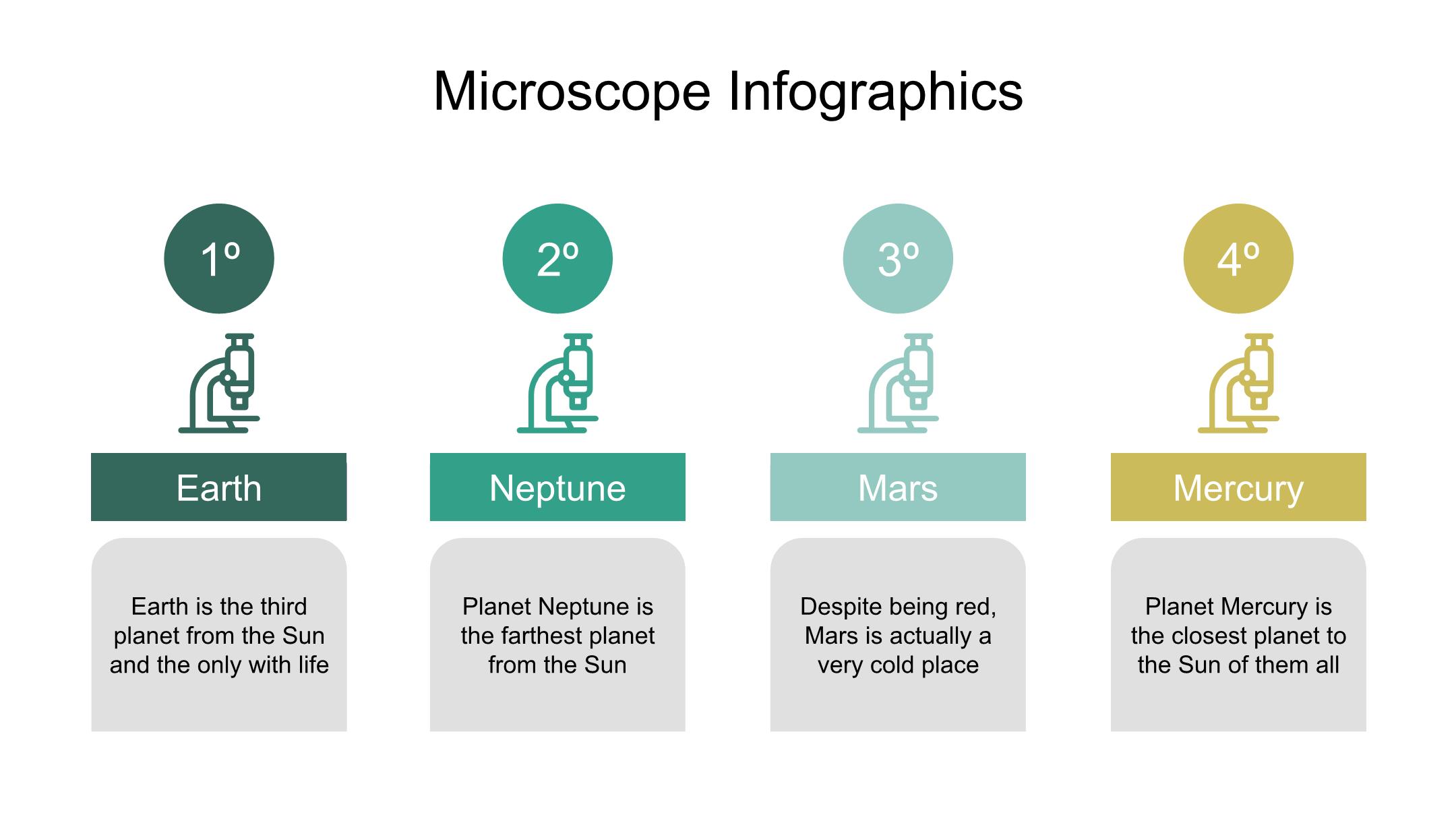 Microscope Infographics

1º

Earth

Earth is the third planet from the Sun and the only with life

2º

Neptune

Planet Neptune is the farthest planet from the Sun

3º

Mars

Despite being red, Mars is actually a very cold place

4º

Mercury

Planet Mercury is the closest planet to the Sun of them all